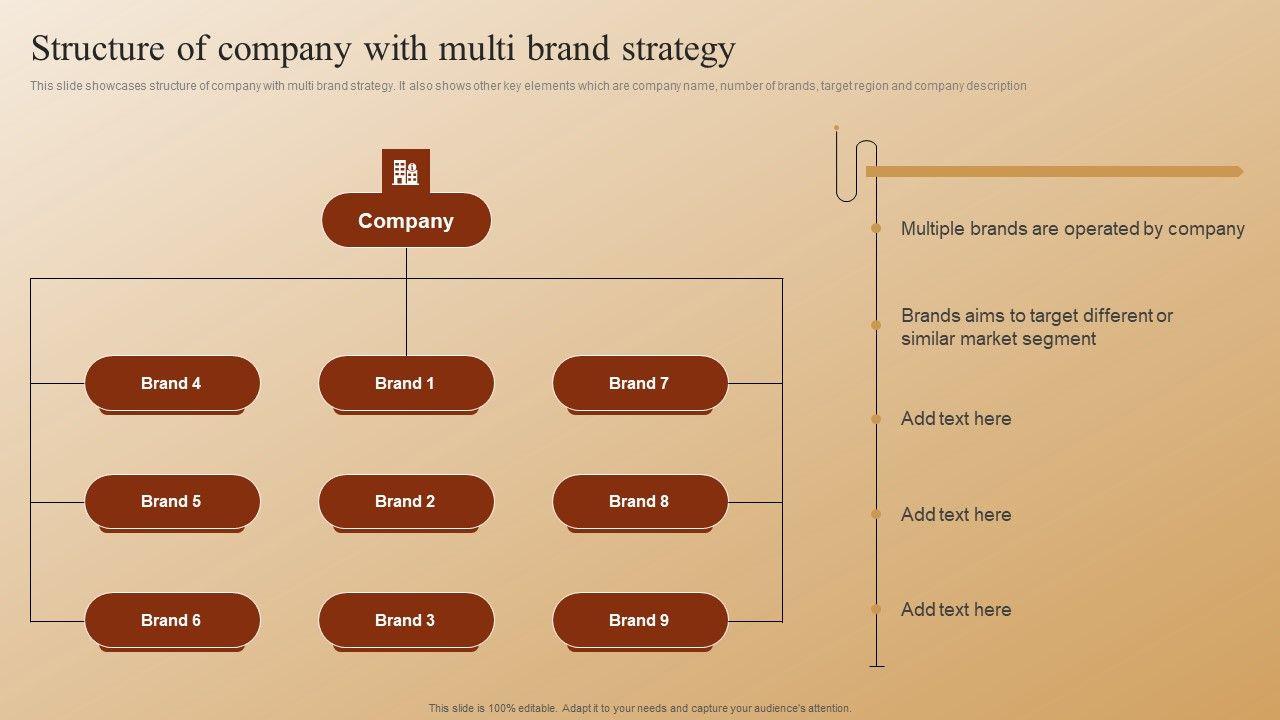 Structure of company with multi brand strategy

This slide showcases structure of company with multi brand strategy. It also shows other key elements which are company name, number of brands, target region and company description

Company

Brand 4

Brand 1

Brand 7

Brand 5

Brand 2

Brand 8

Brand 6

Brand 3

Brand 9

Multiple brands are operated by company

Brands aims to target different or similar market segment

Add text here

Add text here

Add text here

This slide is 100% editable. Adapt it to your needs and capture your audience's attention.